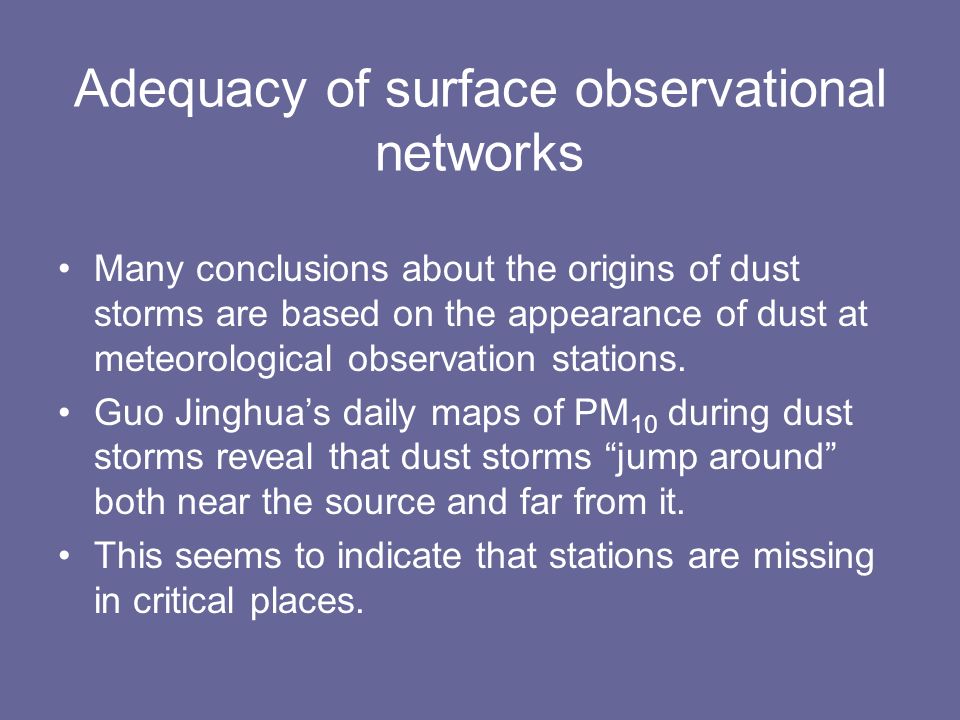 Adequacy of surface observational networks

• Many conclusions about the origins of dust storms are based on the appearance of dust at meteorological observation stations.
• Guo Jinghua’s daily maps of $PM_{10}$ during dust storms reveal that dust storms “jump around” both near the source and far from it.
• This seems to indicate that stations are missing in critical places.